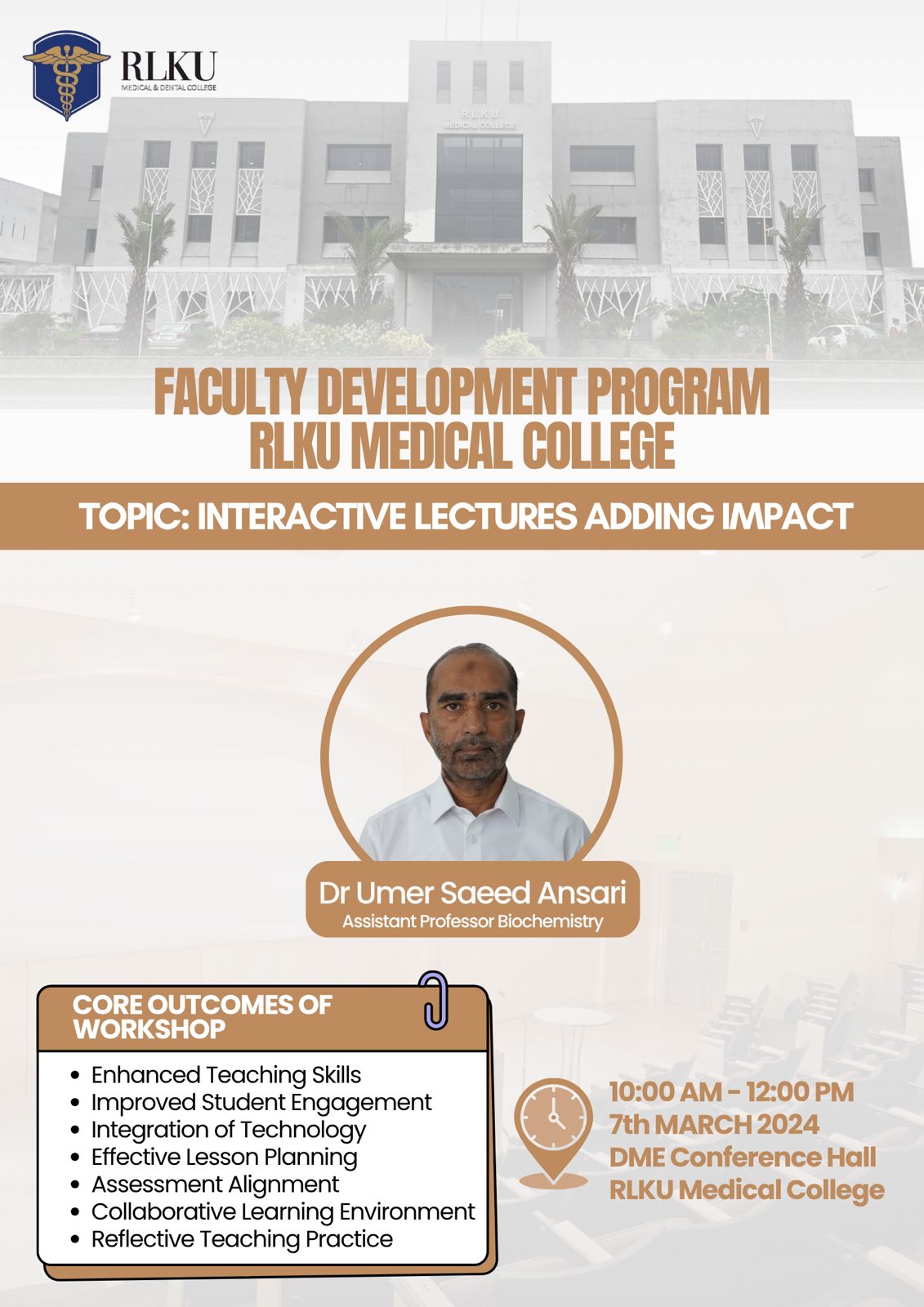 RLKU
MEDICAL & DENTAL COLLEGE

RLKU
MEDICAL COLLEGE

FACULTY DEVELOPMENT PROGRAM
RLKU MEDICAL COLLEGE

TOPIC: INTERACTIVE LECTURES ADDING IMPACT

Dr Umer Saeed Ansari
Assistant Professor Biochemistry

CORE OUTCOMES OF WORKSHOP

- Enhanced Teaching Skills
- Improved Student Engagement
- Integration of Technology
- Effective Lesson Planning
- Assessment Alignment
- Collaborative Learning Environment
- Reflective Teaching Practice

10:00 AM - 12:00 PM
7th MARCH 2024
DME Conference Hall
RLKU Medical College